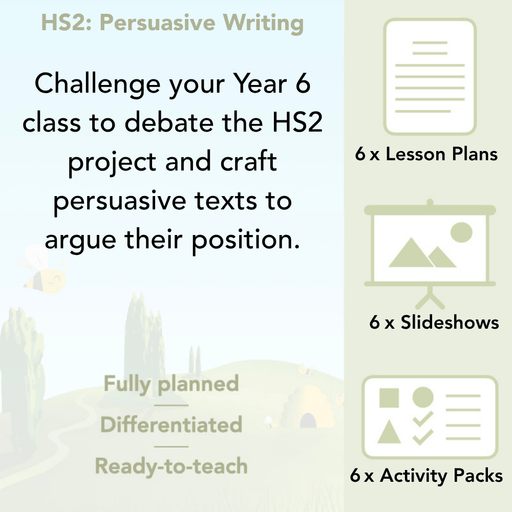 HS2: Persuasive Writing

Challenge your Year 6 class to debate the HS2 project and craft persuasive texts to argue their position.

Fully planned

Differentiated

Ready-to-teach

6 x Lesson Plans

6 x Slideshows

6 x Activity Packs